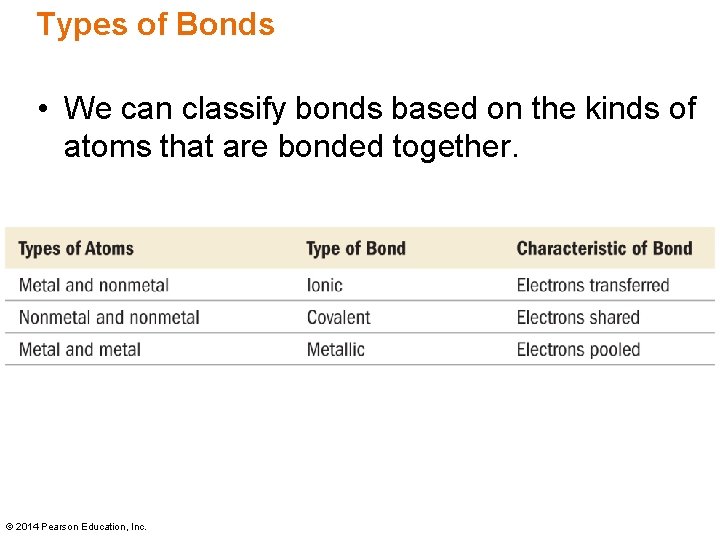 Types of Bonds

• We can classify bonds based on the kinds of atoms that are bonded together.

| Types of Atoms | Type of Bond | Characteristic of Bond |
|---|---|---|
| Metal and nonmetal | Ionic | Electrons transferred |
| Nonmetal and nonmetal | Covalent | Electrons shared |
| Metal and metal | Metallic | Electrons pooled |

© 2014 Pearson Education, Inc.